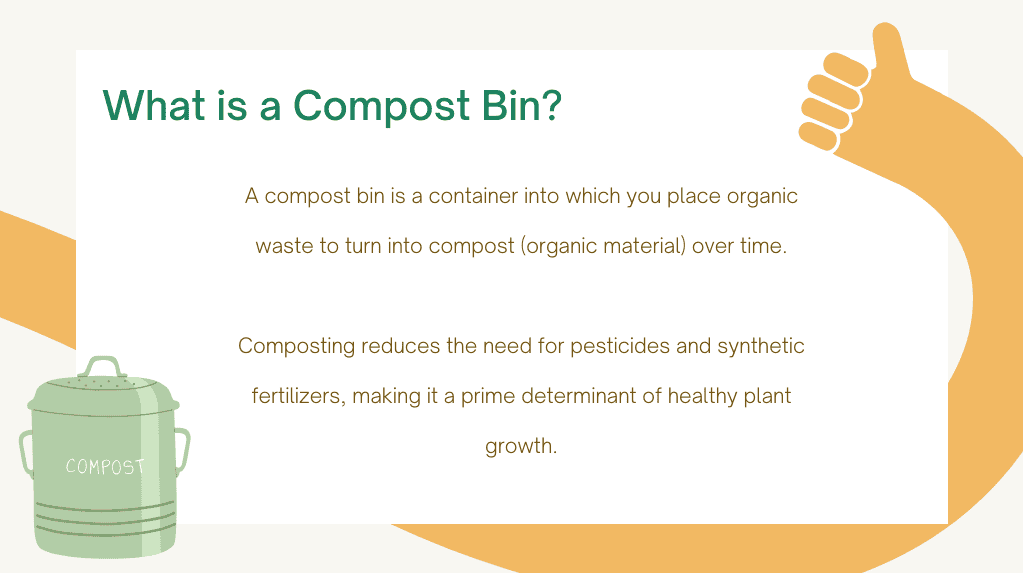 What is a Compost Bin?

A compost bin is a container into which you place organic waste to turn into compost (organic material) over time.

Composting reduces the need for pesticides and synthetic fertilizers, making it a prime determinant of healthy plant growth.

COMPOST